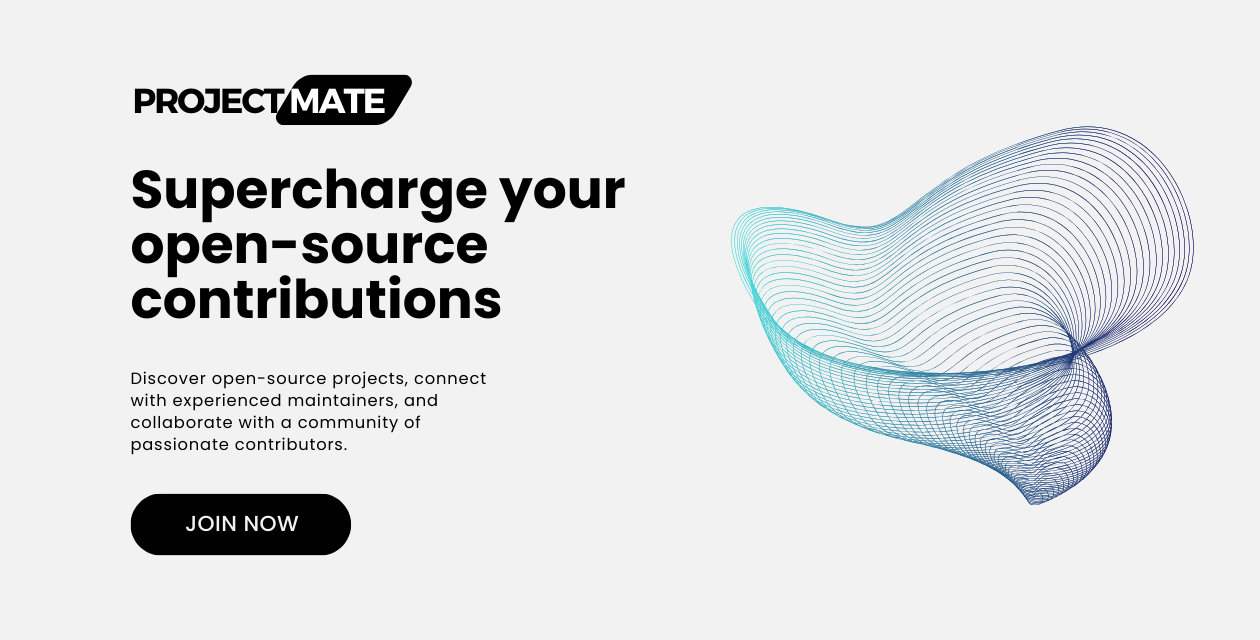 PROJECTMATE

Supercharge your open-source contributions

Discover open-source projects, connect with experienced maintainers, and collaborate with a community of passionate contributors.

JOIN NOW